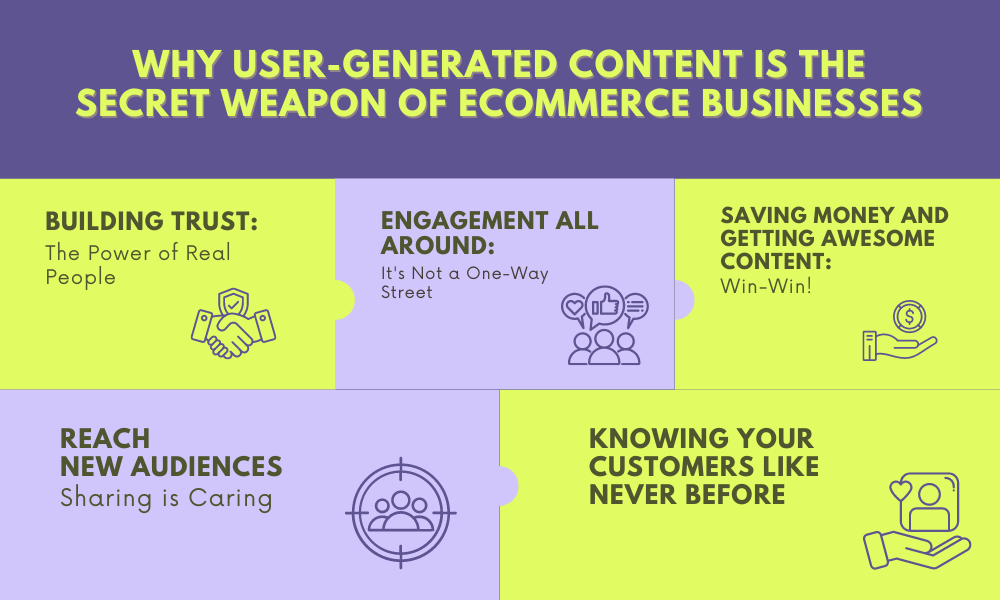 WHY USER-GENERATED CONTENT IS THE SECRET WEAPON OF ECOMMERCE BUSINESSES

BUILDING TRUST:
The Power of Real People

ENGAGEMENT ALL AROUND:
It's Not a One-Way Street

SAVING MONEY AND GETTING AWESOME CONTENT:
Win-Win!

REACH NEW AUDIENCES
Sharing is Caring

KNOWING YOUR CUSTOMERS LIKE NEVER BEFORE